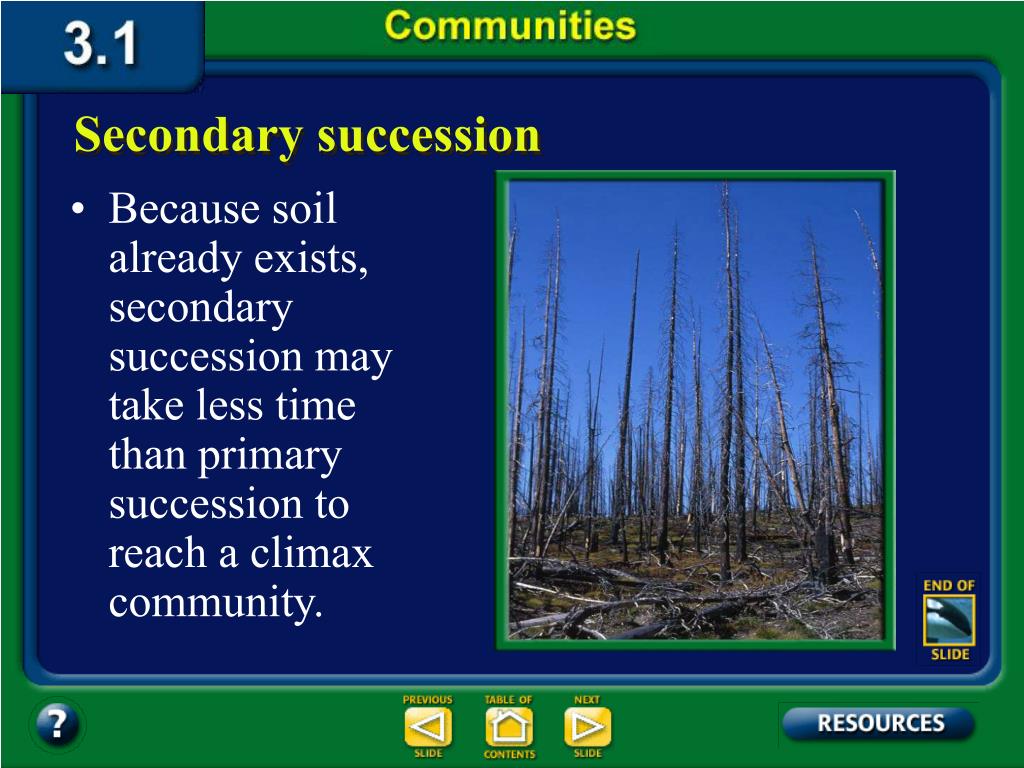 3.1

Communities

Secondary succession

• Because soil already exists, secondary succession may take less time than primary succession to reach a climax community.

END OF SLIDE

?

PREVIOUS SLIDE

TABLE OF CONTENTS

NEXT SLIDE

RESOURCES